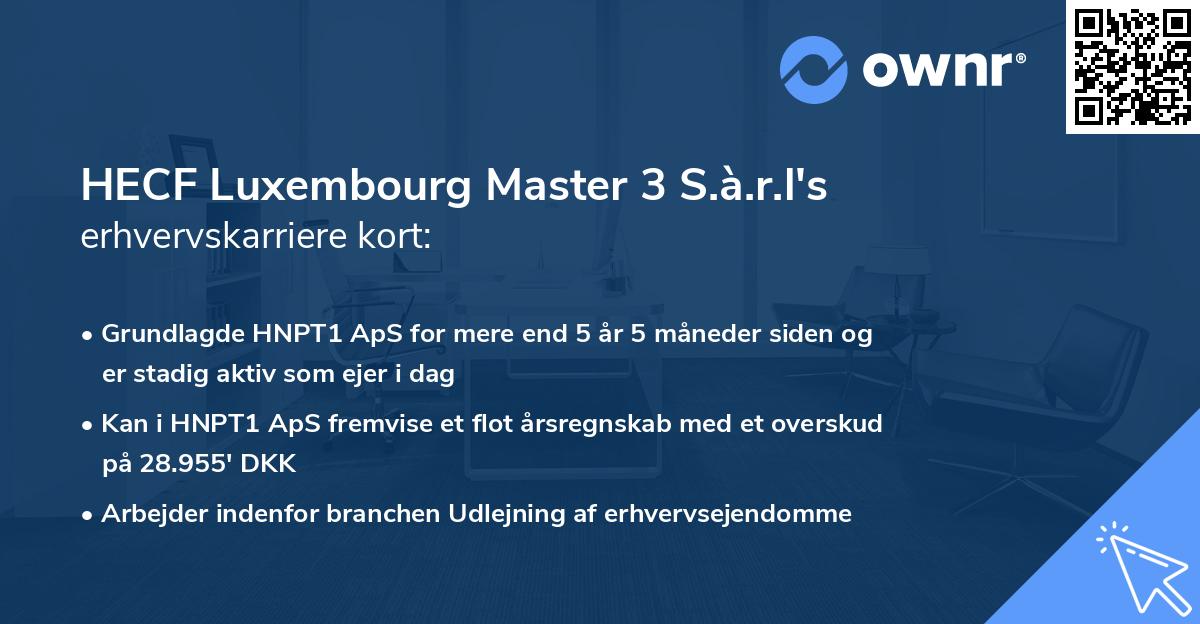 ownr®

HECF Luxembourg Master 3 S.à.r.l's erhvervskarriere kort:

• Grundlagde HNPT1 ApS for mere end 5 år 5 måneder siden og er stadig aktiv som ejer i dag

• Kan i HNPT1 ApS fremvise et flot årsregnskab med et overskud på 28.955' DKK

• Arbejder indenfor branchen Udlejning af erhvervsejendomme